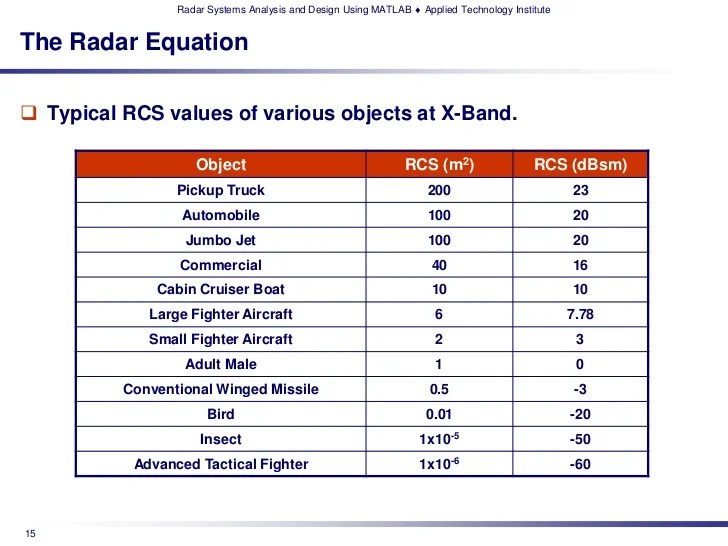 Radar Systems Analysis and Design Using MATLAB ♦ Applied Technology Institute

The Radar Equation

❑ Typical RCS values of various objects at X-Band.

| Object | RCS ($m^2$) | RCS (dBsm) |
|---|---|---|
| Pickup Truck | 200 | 23 |
| Automobile | 100 | 20 |
| Jumbo Jet | 100 | 20 |
| Commercial | 40 | 16 |
| Cabin Cruiser Boat | 10 | 10 |
| Large Fighter Aircraft | 6 | 7.78 |
| Small Fighter Aircraft | 2 | 3 |
| Adult Male | 1 | 0 |
| Conventional Winged Missile | 0.5 | -3 |
| Bird | 0.01 | -20 |
| Insect | $1x10^{-5}$ | -50 |
| Advanced Tactical Fighter | $1x10^{-6}$ | -60 |

15